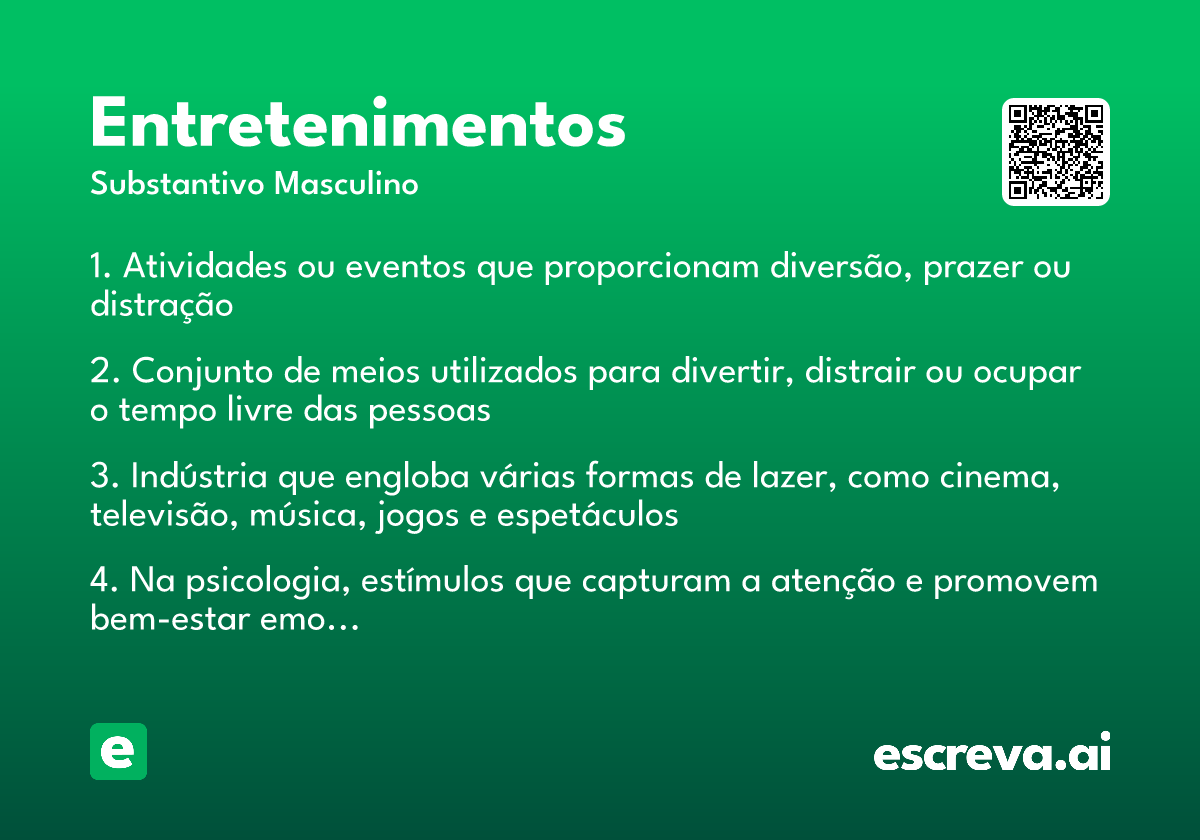 Entretenimentos
Substantivo Masculino

1. Atividades ou eventos que proporcionam diversão, prazer ou distração

2. Conjunto de meios utilizados para divertir, distrair ou ocupar o tempo livre das pessoas

3. Indústria que engloba várias formas de lazer, como cinema, televisão, música, jogos e espetáculos

4. Na psicologia, estímulos que capturam a atenção e promovem bem-estar emo…

e

escreva.ai